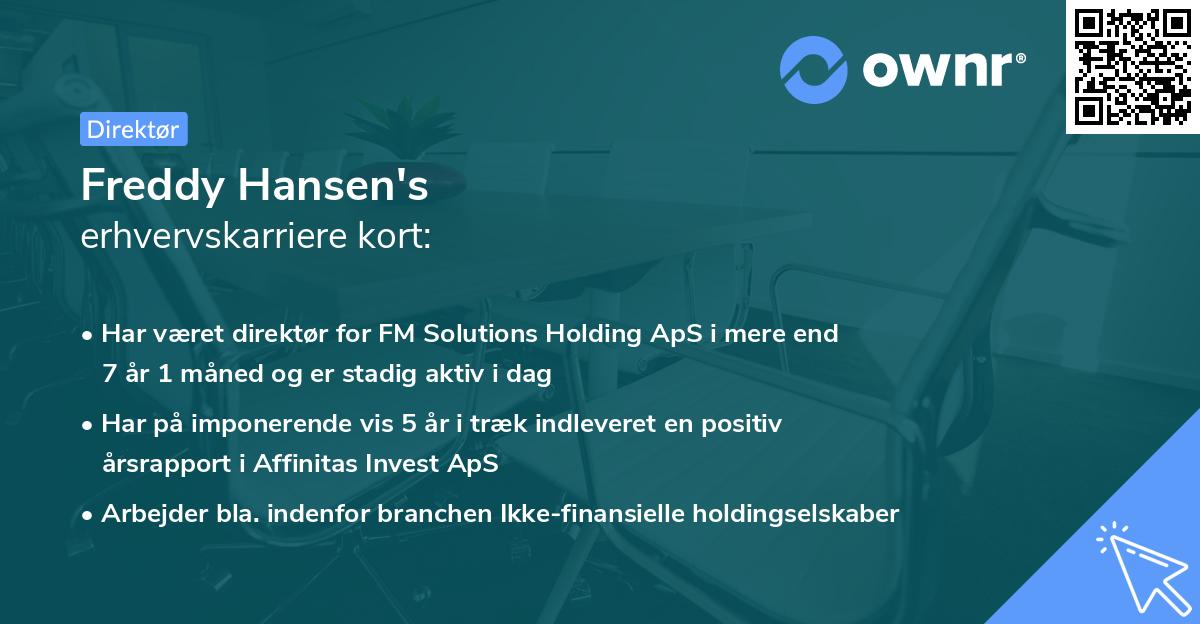 ownr®

Direktør

Freddy Hansen's
erhvervskarriere kort:

• Har været direktør for FM Solutions Holding ApS i mere end 7 år 1 måned og er stadig aktiv i dag

• Har på imponerende vis 5 år i træk indleveret en positiv årsrapport i Affinitas Invest ApS

• Arbejder bla. indenfor branchen Ikke-finansielle holdingselskaber